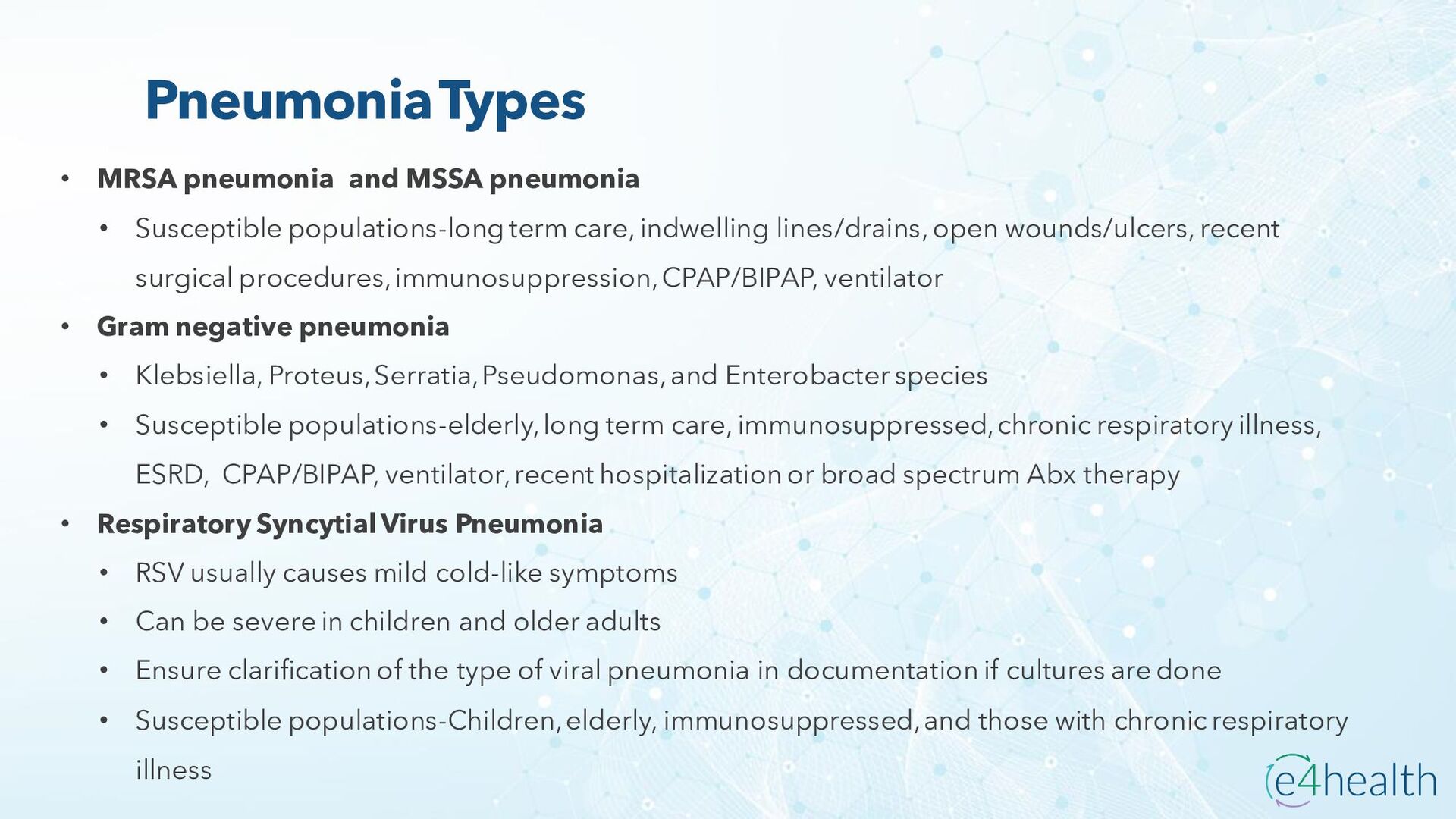 Pneumonia Types

• MRSA pneumonia and MSSA pneumonia
  • Susceptible populations-long term care, indwelling lines/drains, open wounds/ulcers, recent surgical procedures, immunosuppression, CPAP/BIPAP, ventilator
• Gram negative pneumonia
  • Klebsiella, Proteus, Serratia, Pseudomonas, and Enterobacter species
  • Susceptible populations-elderly, long term care, immunosuppressed, chronic respiratory illness, ESRD, CPAP/BIPAP, ventilator, recent hospitalization or broad spectrum Abx therapy
• Respiratory Syncytial Virus Pneumonia
  • RSV usually causes mild cold-like symptoms
  • Can be severe in children and older adults
  • Ensure clarification of the type of viral pneumonia in documentation if cultures are done
  • Susceptible populations-Children, elderly, immunosuppressed, and those with chronic respiratory illness

e4health